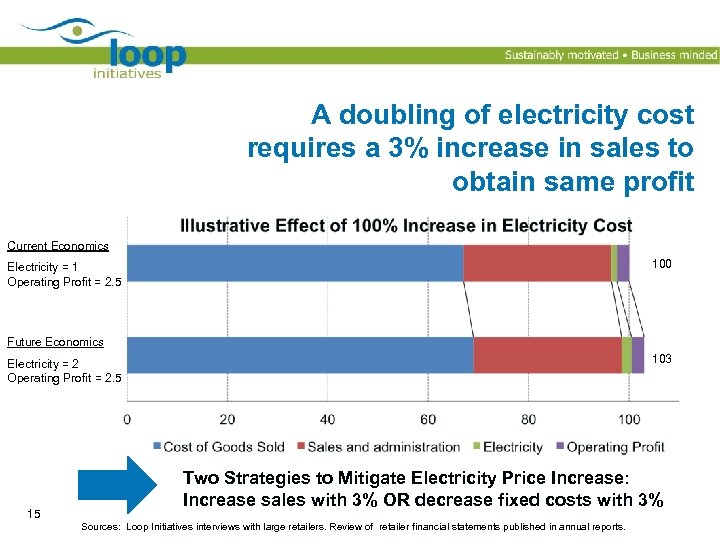 loop initiatives

Sustainably motivated • Business minded

A doubling of electricity cost requires a 3% increase in sales to obtain same profit

Illustrative Effect of 100% Increase in Electricity Cost

Current Economics

Electricity = 1
Operating Profit = 2.5

100

Future Economics

Electricity = 2
Operating Profit = 2.5

103

0 20 40 60 80 100

Cost of Goods Sold Sales and administration Electricity Operating Profit

Two Strategies to Mitigate Electricity Price Increase: Increase sales with 3% OR decrease fixed costs with 3%

15

Sources: Loop Initiatives interviews with large retailers. Review of retailer financial statements published in annual reports.